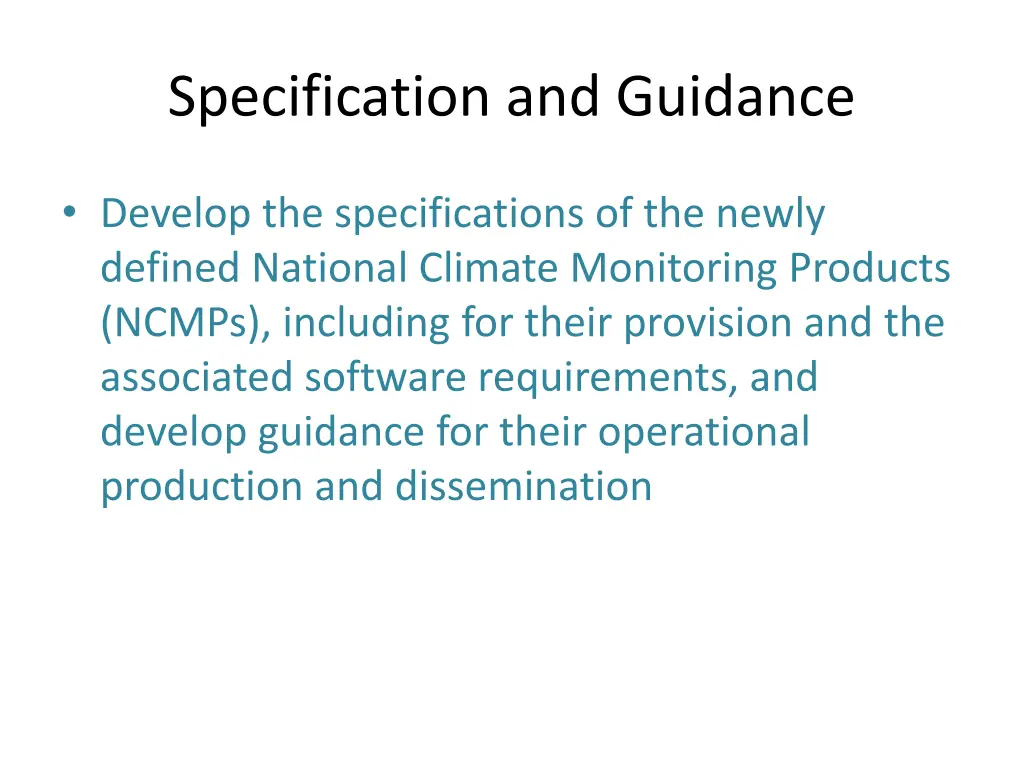 Specification and Guidance

• Develop the specifications of the newly defined National Climate Monitoring Products (NCMPs), including for their provision and the associated software requirements, and develop guidance for their operational production and dissemination